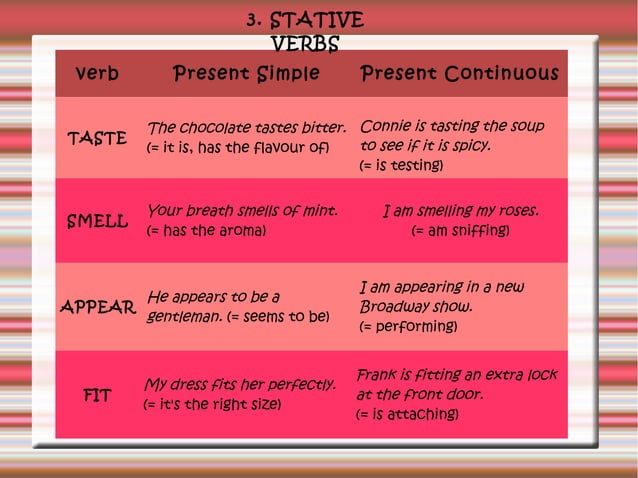 3. STATIVE VERBS

| Verb | Present Simple | Present Continuous |
|---|---|---|
| TASTE | The chocolate tastes bitter. (= it is, has the flavour of) | Connie is tasting the soup to see if it is spicy. (= is testing) |
| SMELL | Your breath smells of mint. (= has the aroma) | I am smelling my roses. (= am sniffing) |
| APPEAR | He appears to be a gentleman. (= seems to be) | I am appearing in a new Broadway show. (= performing) |
| FIT | My dress fits her perfectly. (= it's the right size) | Frank is fitting an extra lock at the front door. (= is attaching) |